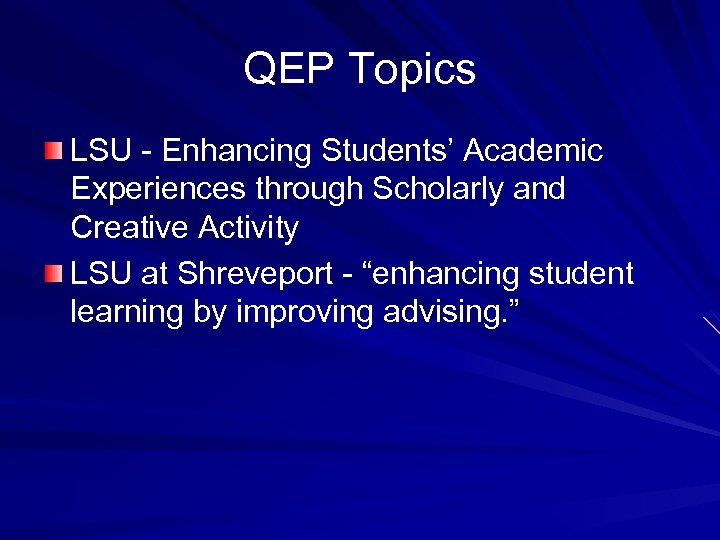 QEP Topics

LSU - Enhancing Students’ Academic Experiences through Scholarly and Creative Activity

LSU at Shreveport - “enhancing student learning by improving advising.”